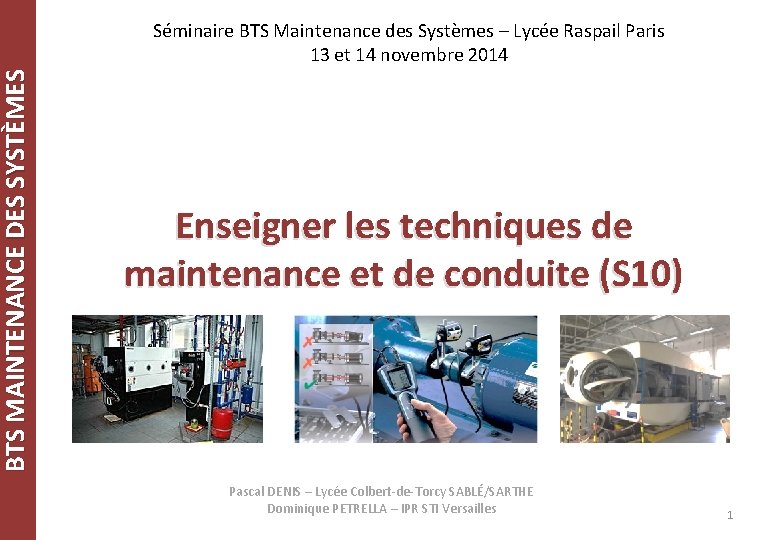 BTS MAINTENANCE DES SYSTÈMES

Séminaire BTS Maintenance des Systèmes – Lycée Raspail Paris
13 et 14 novembre 2014

Enseigner les techniques de maintenance et de conduite (S10)

Pascal DENIS – Lycée Colbert-de-Torcy SABLÉ/SARTHE
Dominique PETRELLA – IPR STI Versailles

1